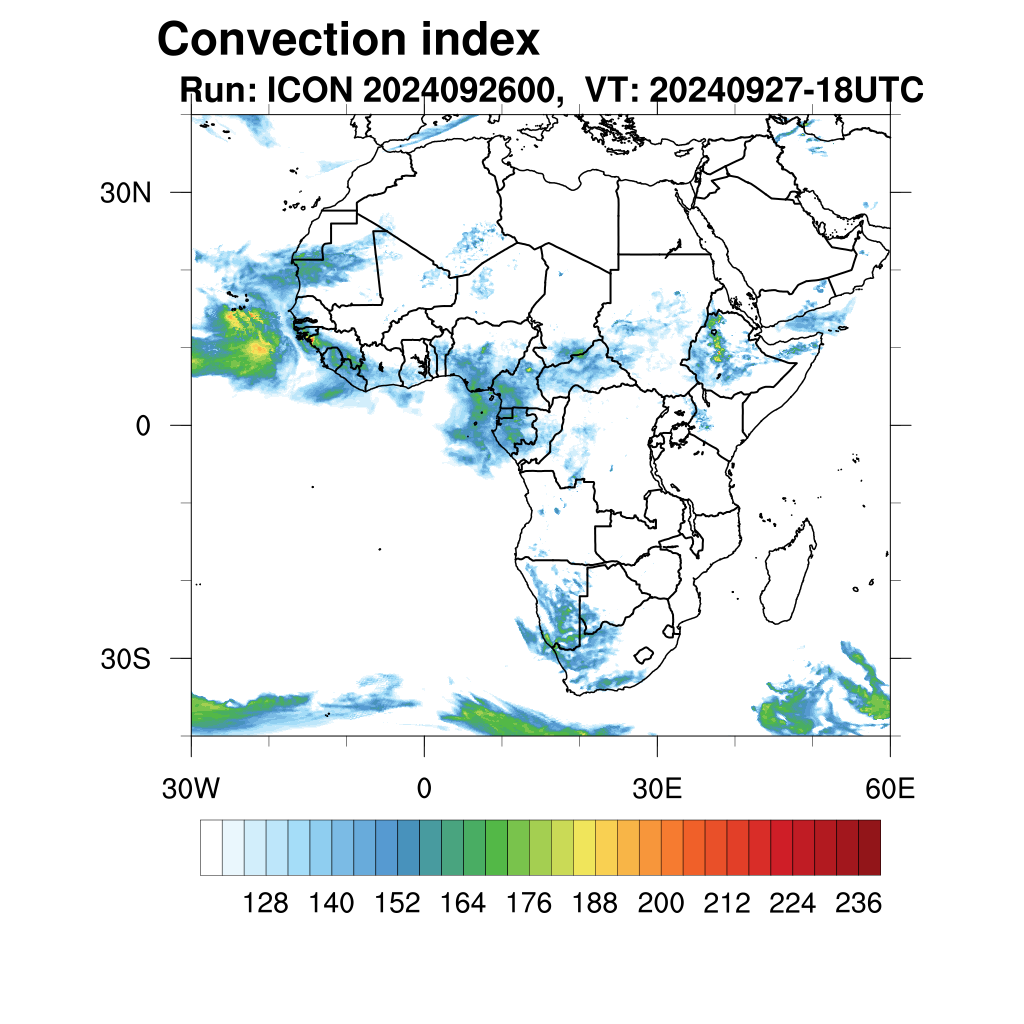 Convection index
Run: ICON 2024092600, VT: 20240927-18UTC

30N
0
30S

30W
0
30E
60E

128 140 152 164 176 188 200 212 224 236